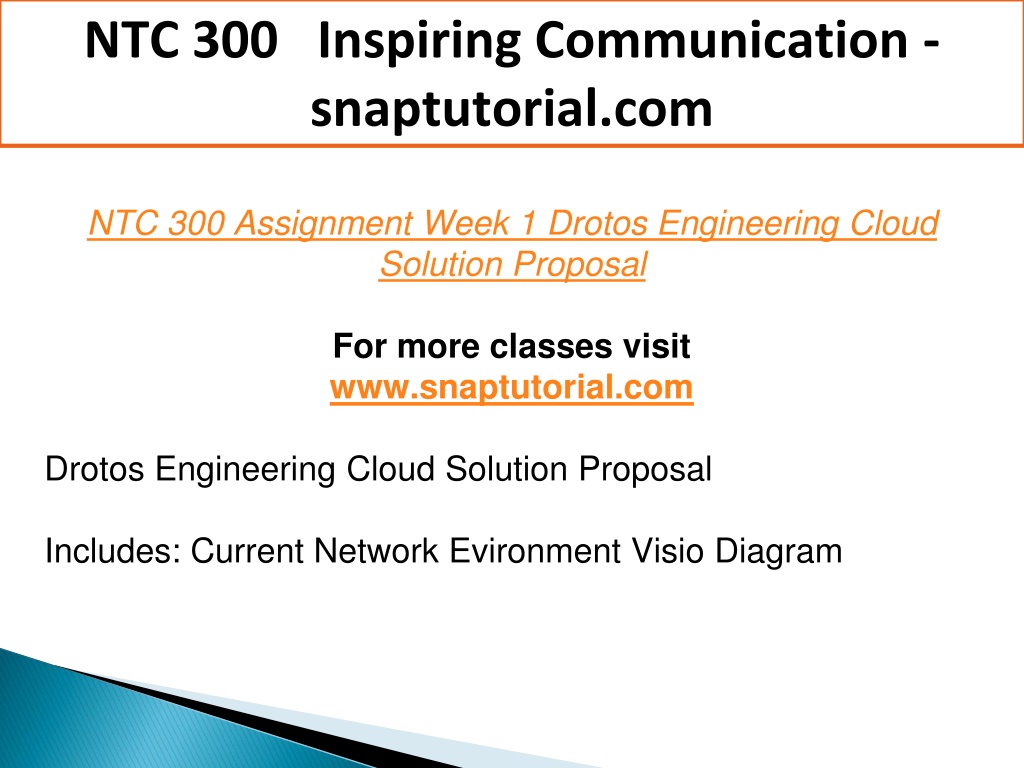 NTC 300 Inspiring Communication - snaptutorial.com

NTC 300 Assignment Week 1 Drotos Engineering Cloud Solution Proposal

For more classes visit
www.snaptutorial.com

Drotos Engineering Cloud Solution Proposal

Includes: Current Network Evironment Visio Diagram